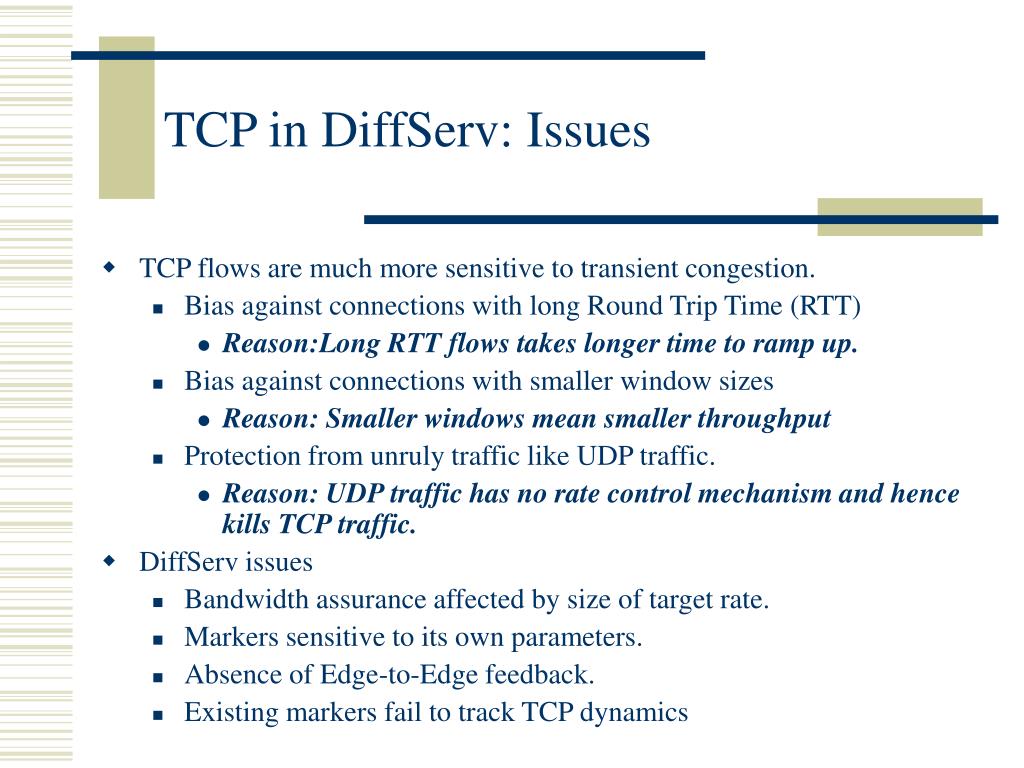 TCP in DiffServ: Issues

TCP flows are much more sensitive to transient congestion.

Bias against connections with long Round Trip Time (RTT)

Reason:Long RTT flows takes longer time to ramp up.

Bias against connections with smaller window sizes

Reason: Smaller windows mean smaller throughput

Protection from unruly traffic like UDP traffic.

Reason: UDP traffic has no rate control mechanism and hence kills TCP traffic.

DiffServ issues

Bandwidth assurance affected by size of target rate.

Markers sensitive to its own parameters.

Absence of Edge-to-Edge feedback.

Existing markers fail to track TCP dynamics